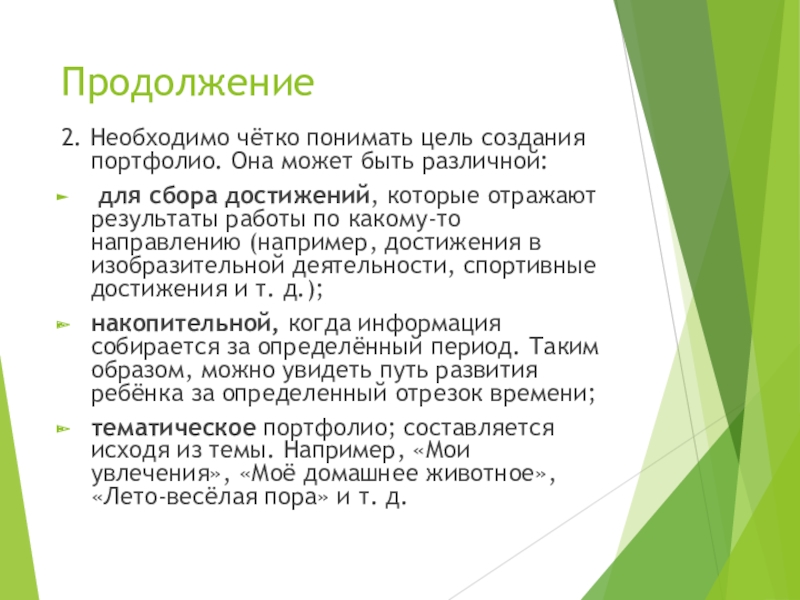 Продолжение

2. Необходимо чётко понимать цель создания портфолио. Она может быть различной:

► для сбора достижений, которые отражают результаты работы по какому-то направлению (например, достижения в изобразительной деятельности, спортивные достижения и т. д.);

► накопительной, когда информация собирается за определённый период. Таким образом, можно увидеть путь развития ребёнка за определенный отрезок времени;

► тематическое портфолио; составляется исходя из темы. Например, «Мои увлечения», «Моё домашнее животное», «Лето-весёлая пора» и т. д.